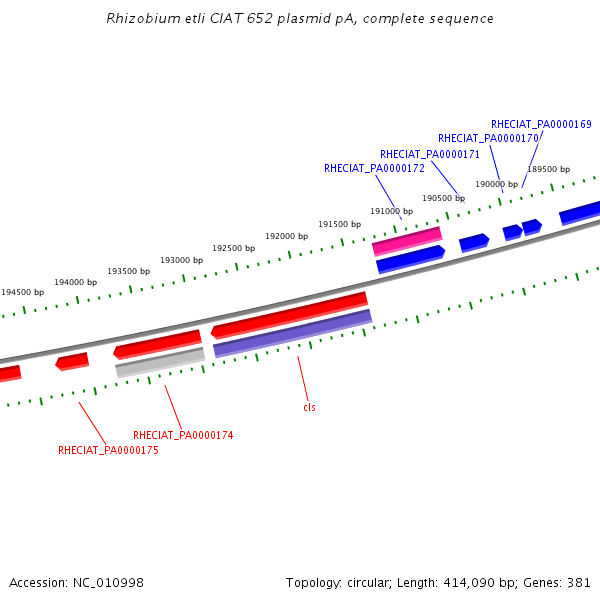 Rhizobium etli CIAT 652 plasmid pA, complete sequence

RHECIAT_PA0000169
RHECIAT_PA0000170
RHECIAT_PA0000171
RHECIAT_PA0000172

189500 bp
190000 bp
190500 bp
191000 bp
191500 bp
192000 bp
192500 bp
193000 bp
193500 bp
194000 bp
194500 bp

cls
RHECIAT_PA0000174
RHECIAT_PA0000175

Accession: NC_010998

Topology: circular; Length: 414,090 bp; Genes: 381